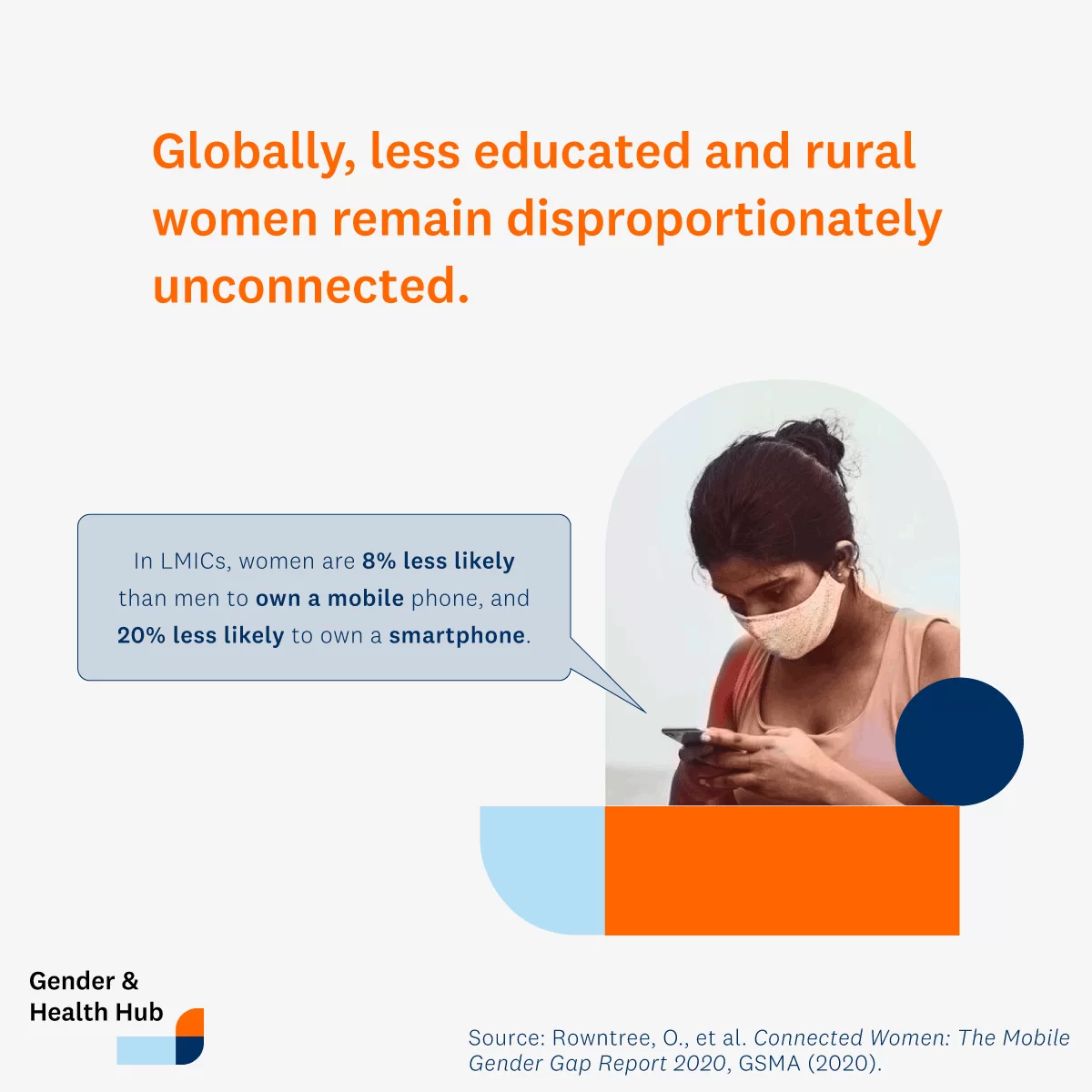 Globally, less educated and rural women remain disproportionately unconnected.

In LMICs, women are 8% less likely than men to own a mobile phone, and 20% less likely to own a smartphone.

Gender & Health Hub

Source: Rowntree, O., et al. Connected Women: The Mobile Gender Gap Report 2020, GSMA (2020).